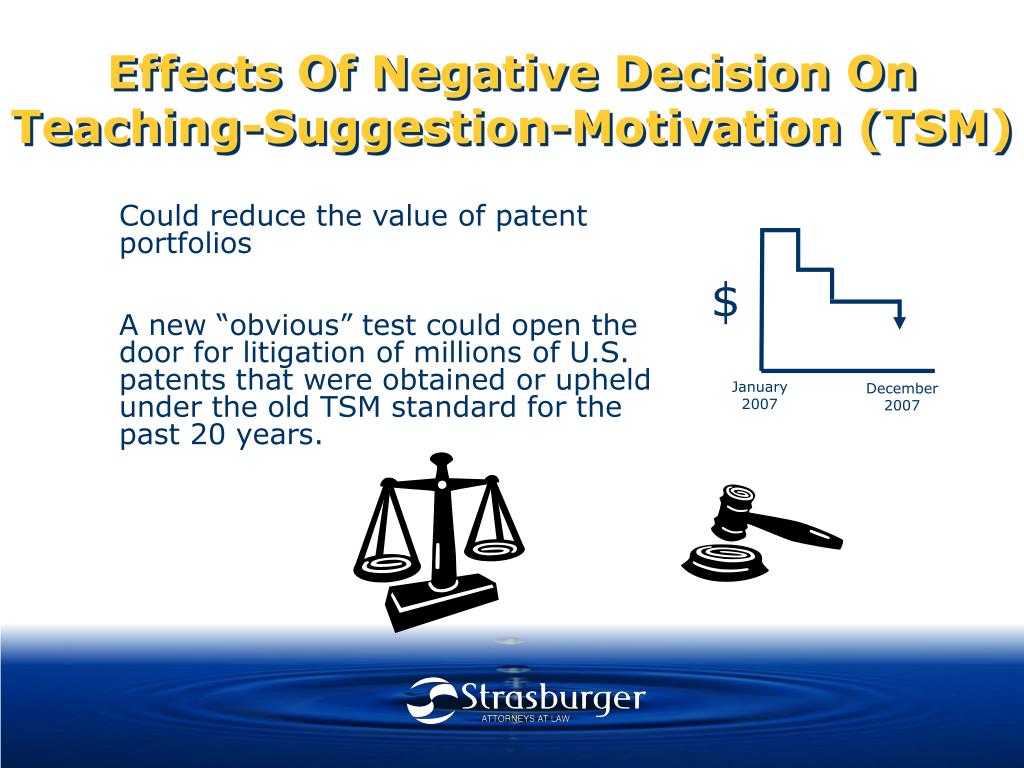 Effects Of Negative Decision On Teaching-Suggestion-Motivation (TSM)

Could reduce the value of patent portfolios

A new “obvious” test could open the door for litigation of millions of U.S. patents that were obtained or upheld under the old TSM standard for the past 20 years.

$

January 2007

December 2007

Strasburger
ATTORNEYS AT LAW